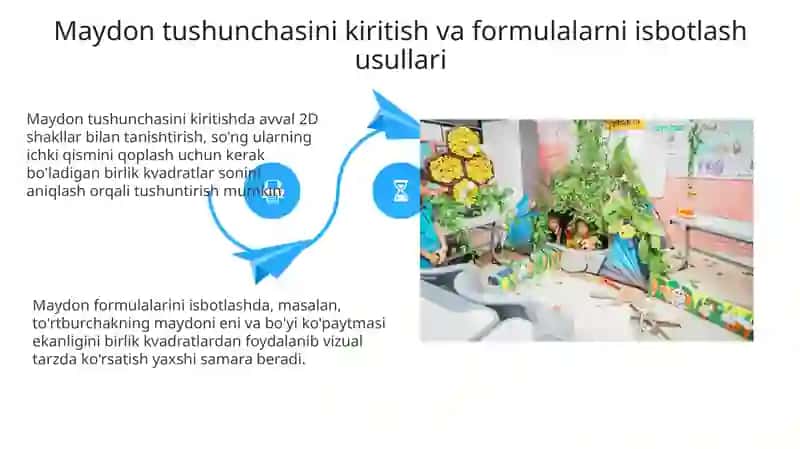 Maydon tushunchasini kiritish va formulalarni isbotlash usullari

Maydon tushunchasini kiritishda avval 2D shakllar bilan tanishtirish, so'ng ularning ichki qismini qoplash uchun kerak bo'ladigan birlik kvadratlar sonini aniqlash orqali tushuntirish mumkin.

Maydon formulalarini isbotlashda, masalan, to'rtburchakning maydoni eni va bo'yi ko'paytmasi ekanligini birlik kvadratlardan foydalanib vizual tarzda ko'rsatish yaxshi samara beradi.